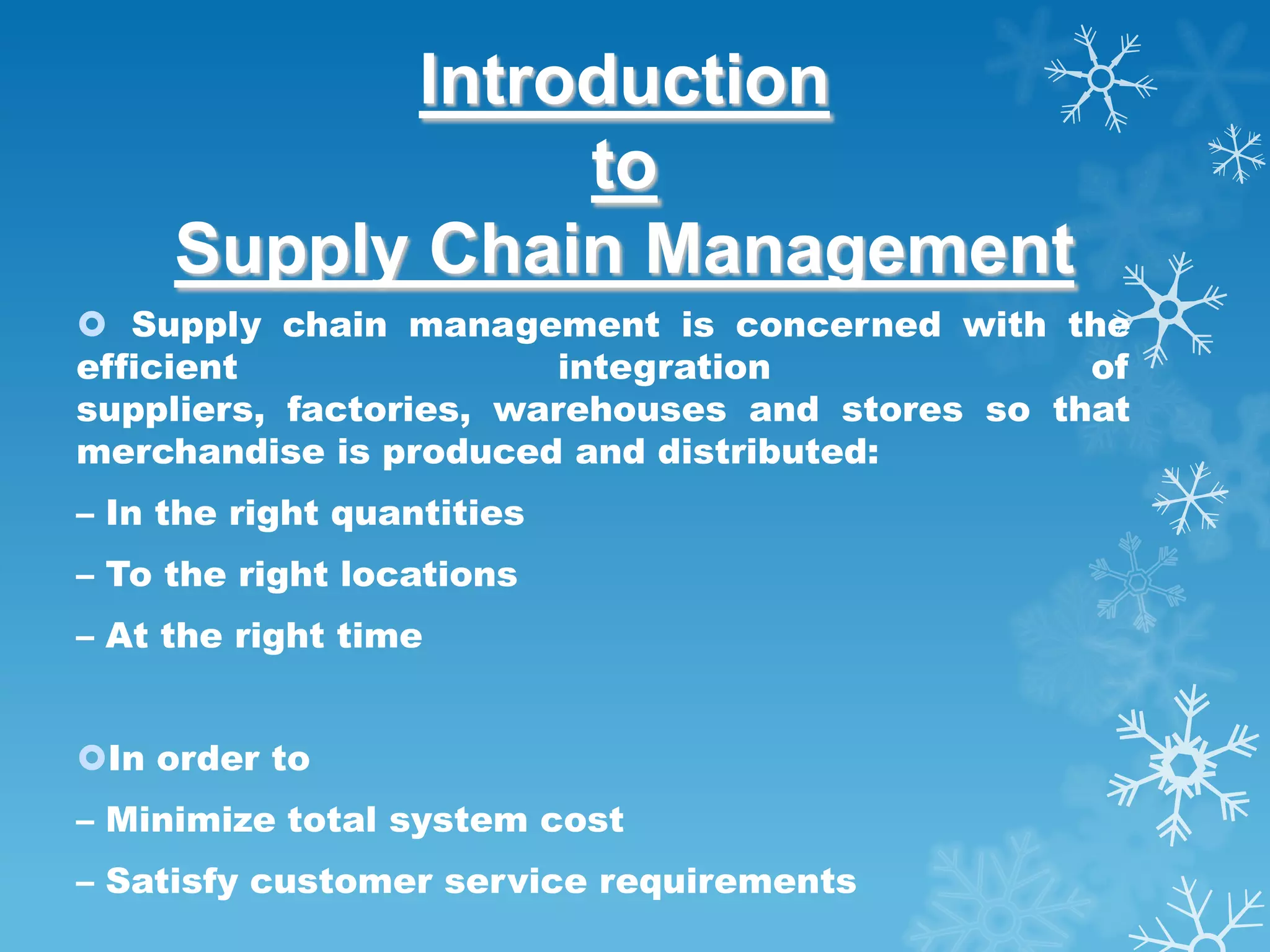 Introduction
to
Supply Chain Management

Supply chain management is concerned with the efficient integration of suppliers, factories, warehouses and stores so that merchandise is produced and distributed:

– In the right quantities

– To the right locations

– At the right time

In order to

– Minimize total system cost

– Satisfy customer service requirements